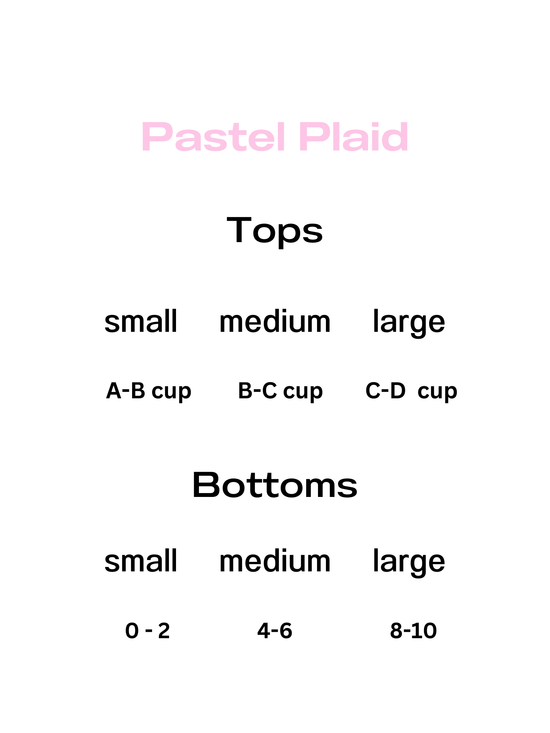 Pastel Plaid

Tops

| small | medium | large |
|---|---|---|
| A-B cup | B-C cup | C-D cup |

Bottoms

| small | medium | large |
|---|---|---|
| 0 - 2 | 4-6 | 8-10 |